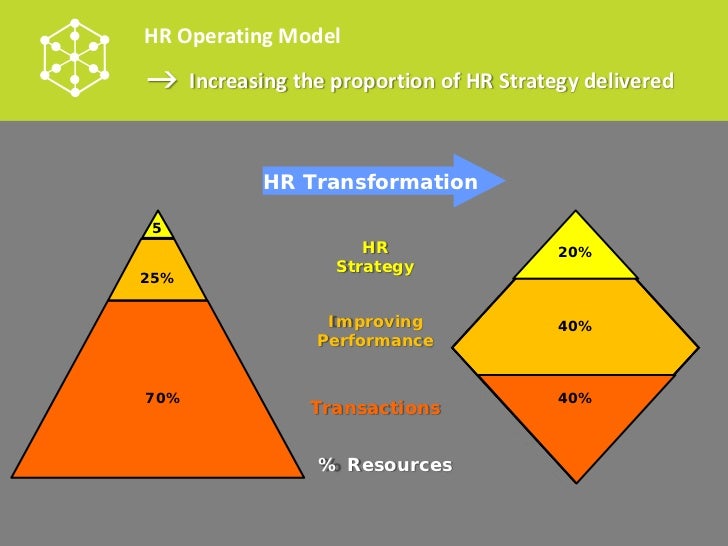 HR Operating Model

→ Increasing the proportion of HR Strategy delivered

HR Transformation

5

25%

70%

HR Strategy

Improving Performance

Transactions

% Resources

20%

40%

40%